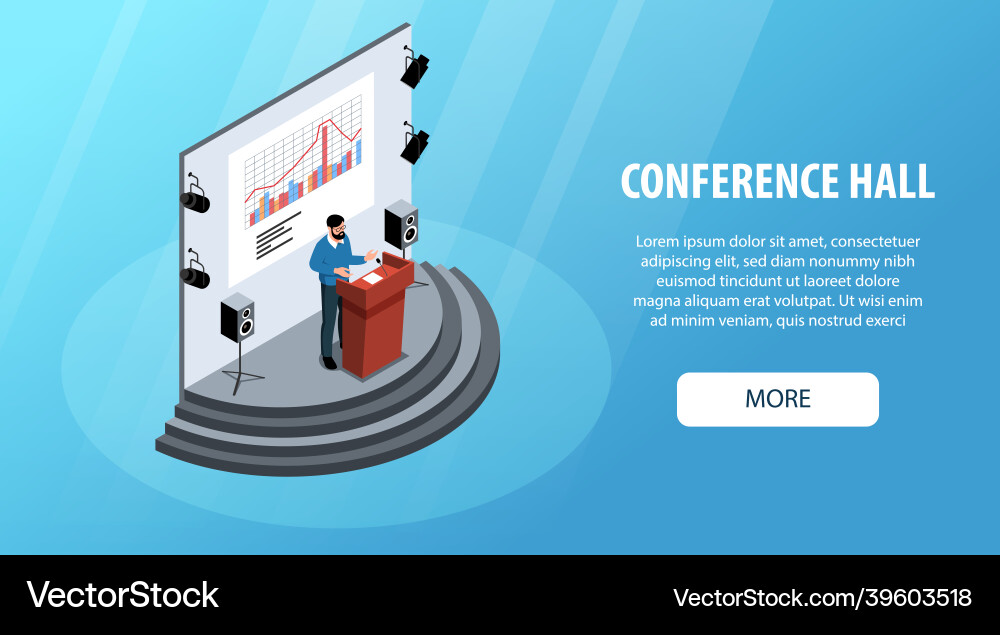 CONFERENCE HALL

Lorem ipsum dolor sit amet, consectetuer adipiscing elit, sed diam nonummy nibh euismod tincidunt ut laoreet dolore magna aliquam erat volutpat. Ut wisi enim ad minim veniam, quis nostrud exerci

MORE

VectorStock

VectorStock.com/39603518